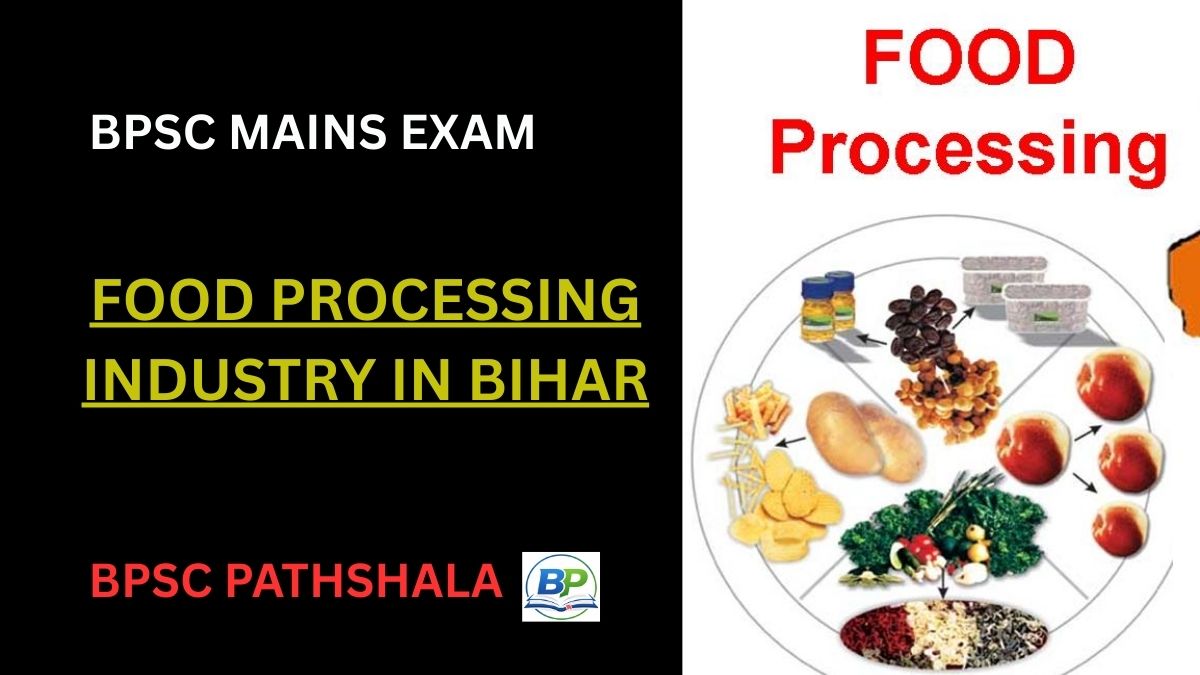 BPSC MAINS EXAM

FOOD PROCESSING INDUSTRY IN BIHAR

BPSC PATHSHALA BP

FOOD Processing